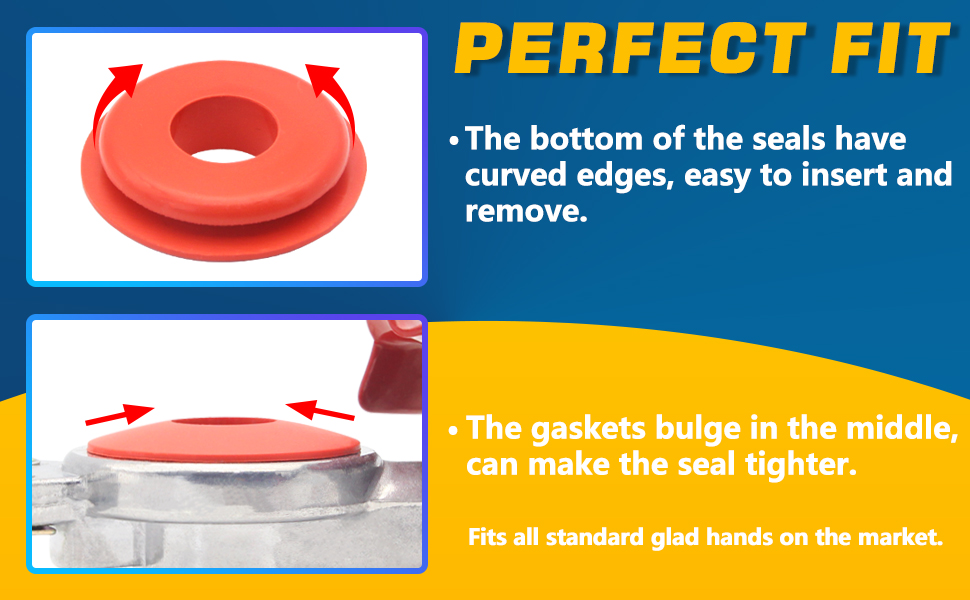 PERFECT FIT

• The bottom of the seals have curved edges, easy to insert and remove.

• The gaskets bulge in the middle, can make the seal tighter.

Fits all standard glad hands on the market.